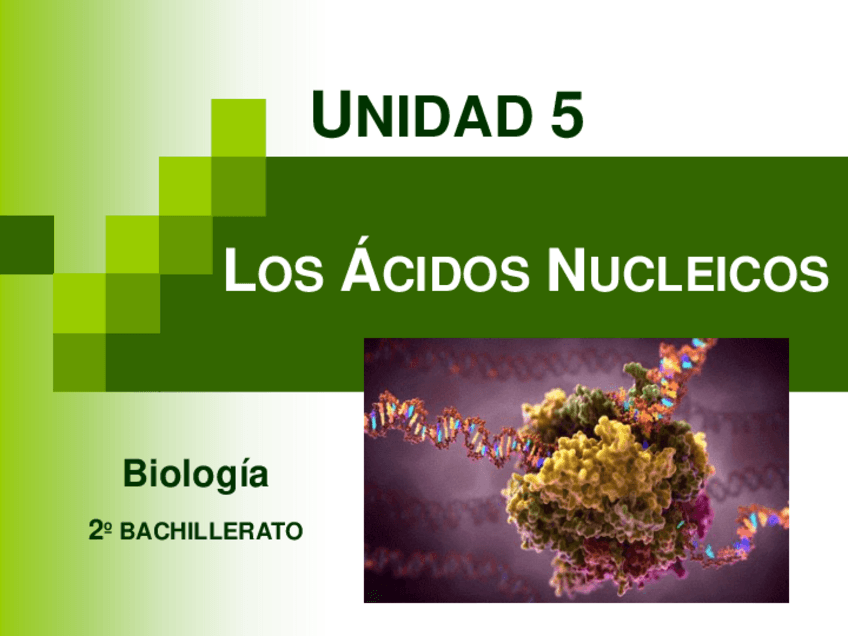 UNIDAD 5

LOS ÁCIDOS NUCLEICOS

Biología

2º BACHILLERATO